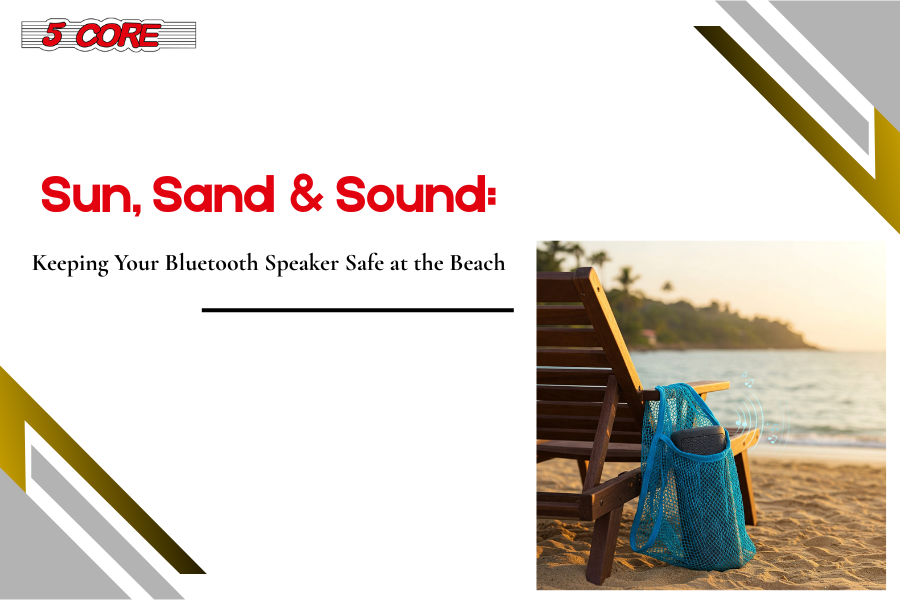 5 CORE

Sun, Sand & Sound:

Keeping Your Bluetooth Speaker Safe at the Beach